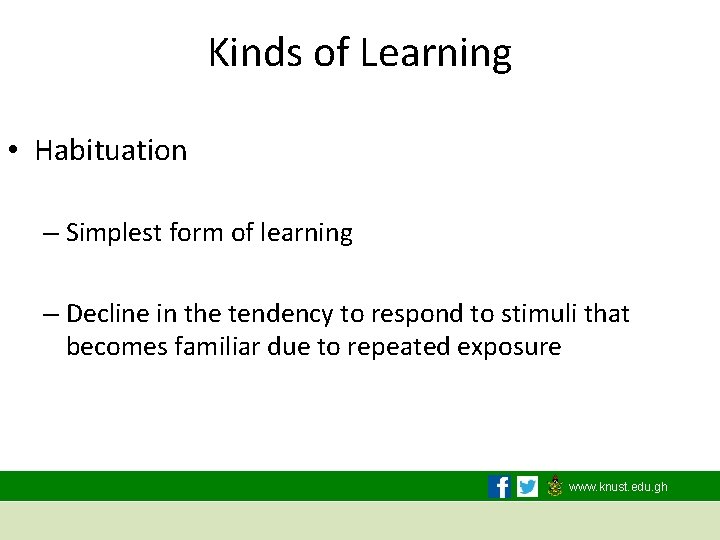 Kinds of Learning

• Habituation

– Simplest form of learning

– Decline in the tendency to respond to stimuli that becomes familiar due to repeated exposure

www.knust.edu.gh